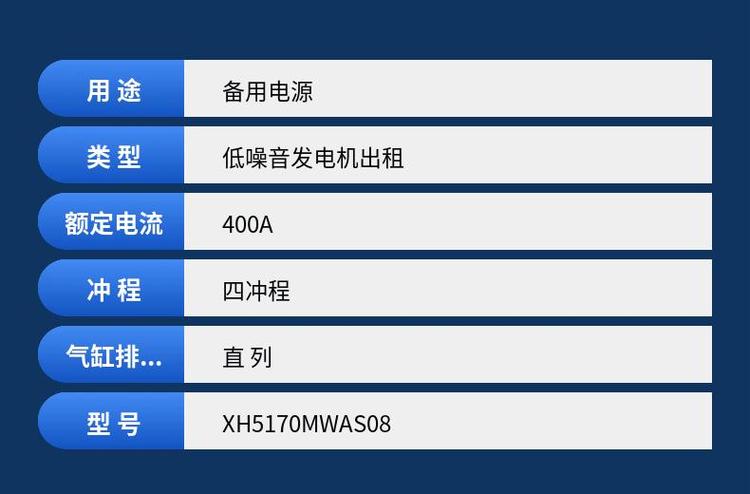 | 用 途 | 备用电源 |
|---|---|
| 类 型 | 低噪音发电机出租 |
| 额定电流 | 400A |
| 冲 程 | 四冲程 |
| 气缸排... | 直 列 |
| 型 号 | XH5170MWAS08 |